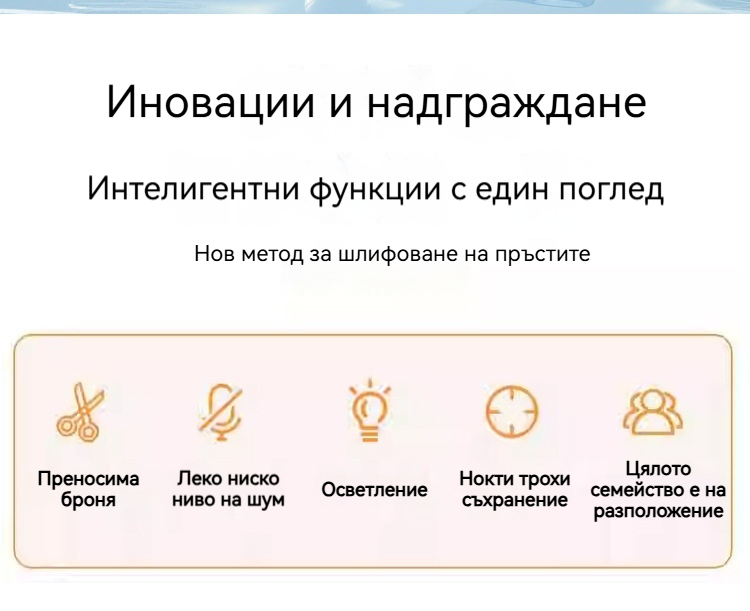 Иновации и надграждане

Интелигентни функции с един поглед

Нов метод за шлифоване на пръстите

Преносима броня

Леко ниско ниво на шум

Осветление

Нокти трохи съхранение

Цялото семейство е на разположение